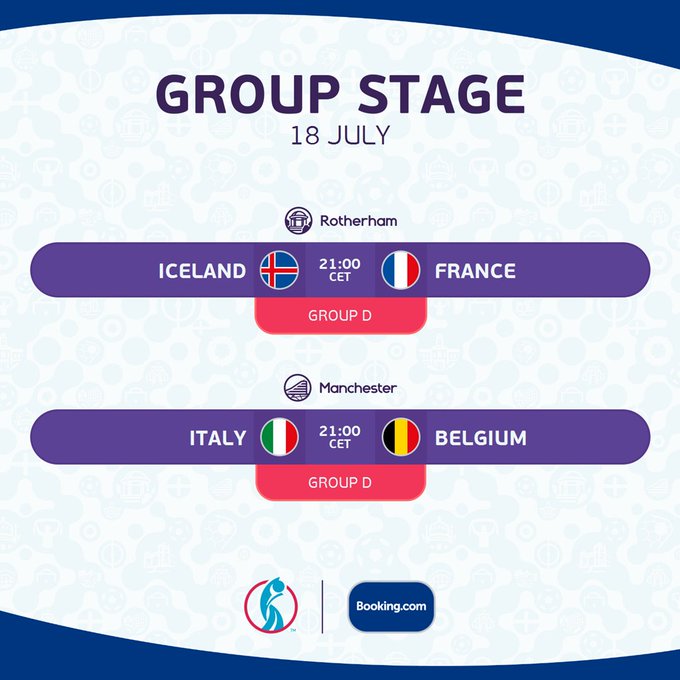 GROUP STAGE
18 JULY

Rotherham

ICELAND 21:00 CET FRANCE

GROUP D

Manchester

ITALY 21:00 CET BELGIUM

GROUP D

Booking.com